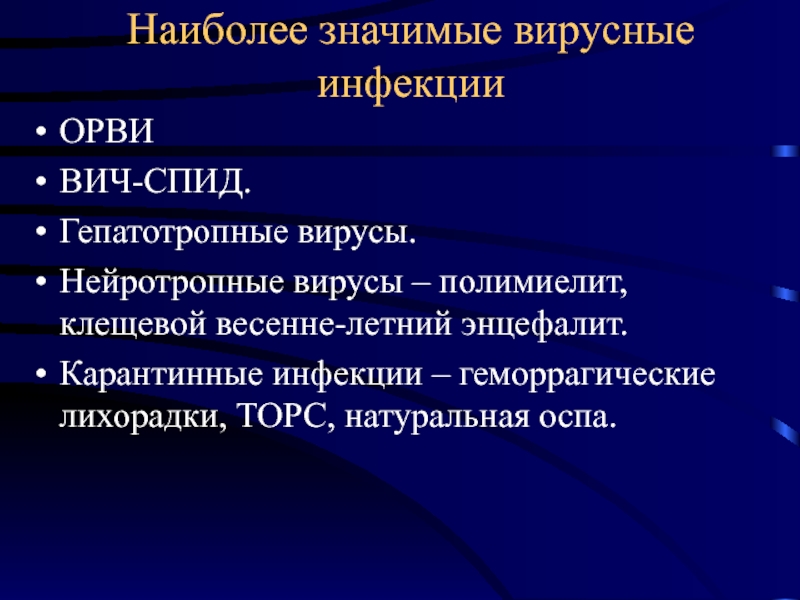 Наиболее значимые вирусные инфекции

• ОРВИ
• ВИЧ-СПИД.
• Гепатотропные вирусы.
• Нейротропные вирусы – полимиелит, клещевой весенне-летний энцефалит.
• Карантинные инфекции – геморрагические лихорадки, ТОРС, натуральная оспа.